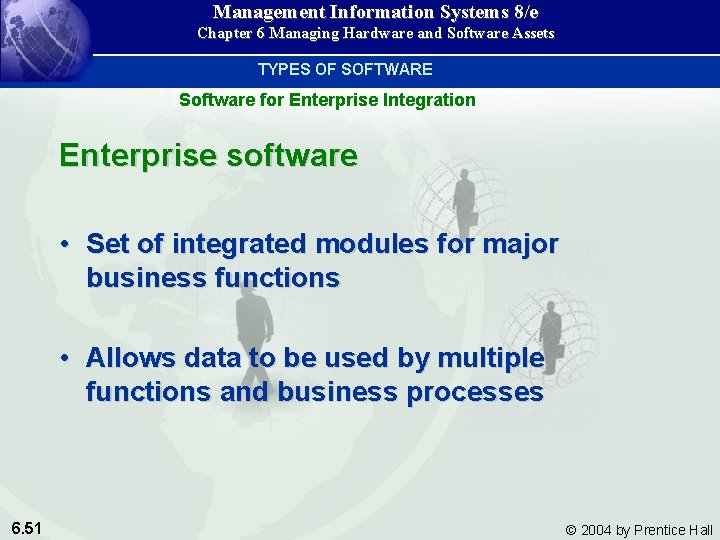 Management Information Systems 8/e
Chapter 6 Managing Hardware and Software Assets

TYPES OF SOFTWARE

Software for Enterprise Integration

Enterprise software

• Set of integrated modules for major business functions

• Allows data to be used by multiple functions and business processes

6.51

© 2004 by Prentice Hall